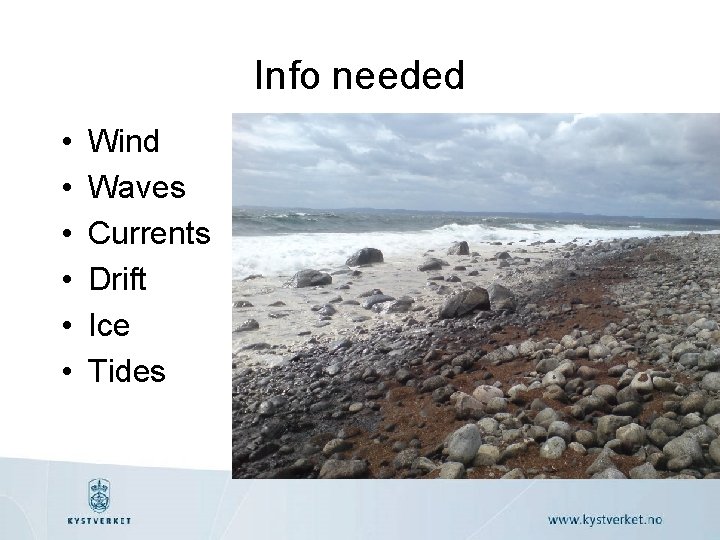 Info needed

• Wind
• Waves
• Currents
• Drift
• Ice
• Tides

KYSTVERKET

www.kystverket.no